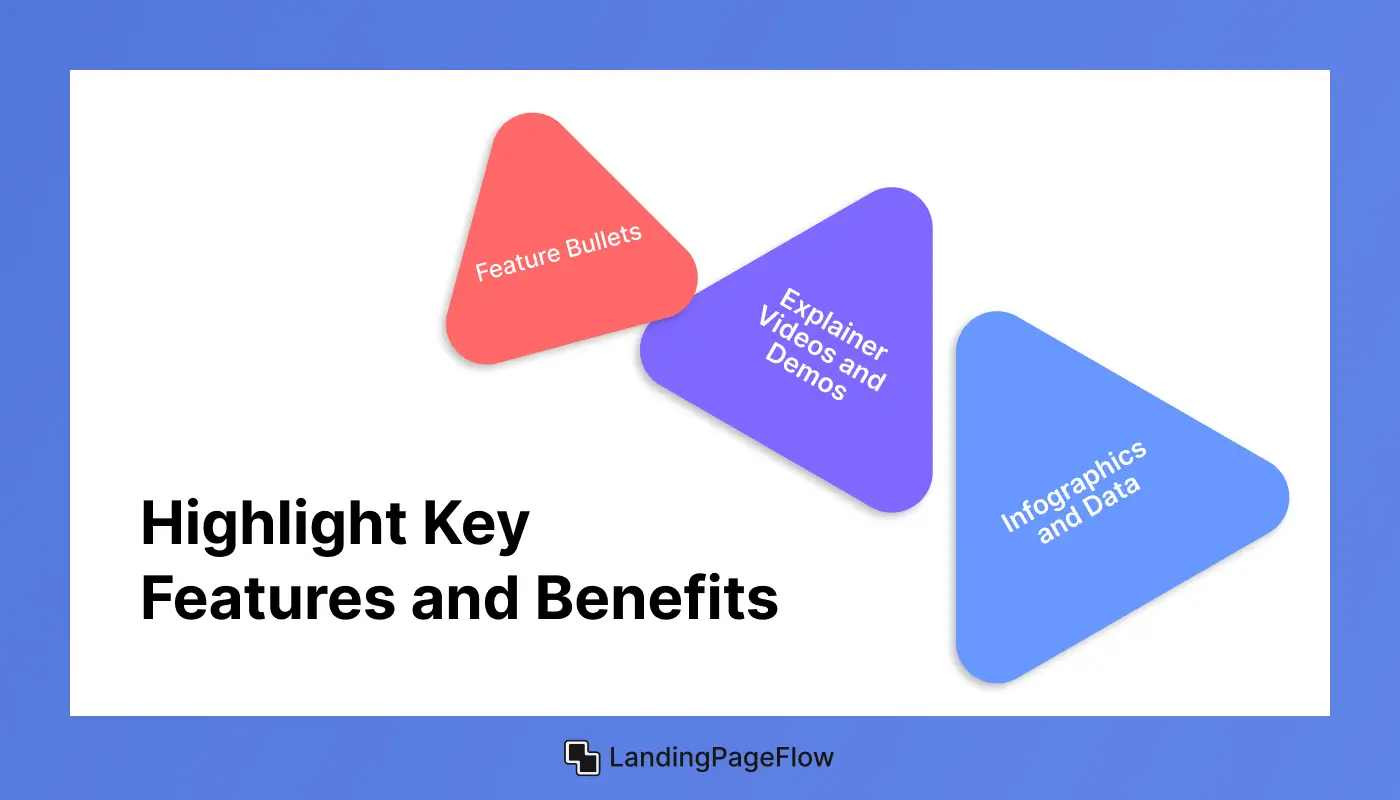 Feature Bullets

Explainer Videos and Demos

Infographics and Data

Highlight Key Features and Benefits

LandingPageFlow